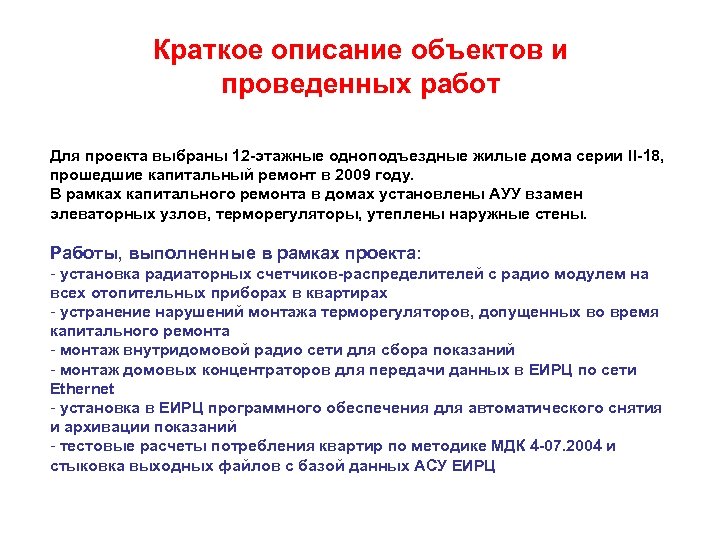 Краткое описание объектов и проведенных работ

Для проекта выбраны 12-этажные одноподъездные жилые дома серии II-18, прошедшие капитальный ремонт в 2009 году.
В рамках капитального ремонта в домах установлены АУУ взамен элеваторных узлов, терморегуляторы, утеплены наружные стены.

Работы, выполненные в рамках проекта:
- установка радиаторных счетчиков-распределителей с радио модулем на всех отопительных приборах в квартирах
- устранение нарушений монтажа терморегуляторов, допущенных во время капитального ремонта
- монтаж внутридомовой радио сети для сбора показаний
- монтаж домовых концентраторов для передачи данных в ЕИРЦ по сети Ethernet
- установка в ЕИРЦ программного обеспечения для автоматического снятия и архивации показаний
- тестовые расчеты потребления квартир по методике МДК 4-07.2004 и стыковка выходных файлов с базой данных АСУ ЕИРЦ